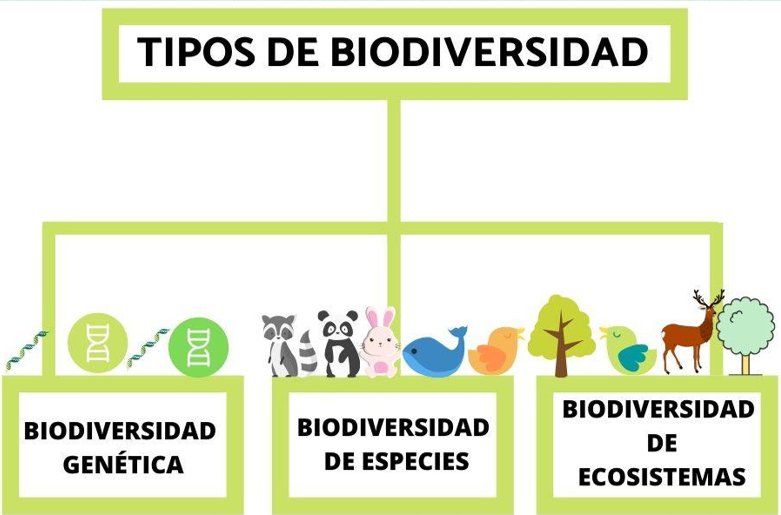 TIPOS DE BIODIVERSIDAD

BIODIVERSIDAD GENÉTICA

BIODIVERSIDAD DE ESPECIES

BIODIVERSIDAD DE ECOSISTEMAS